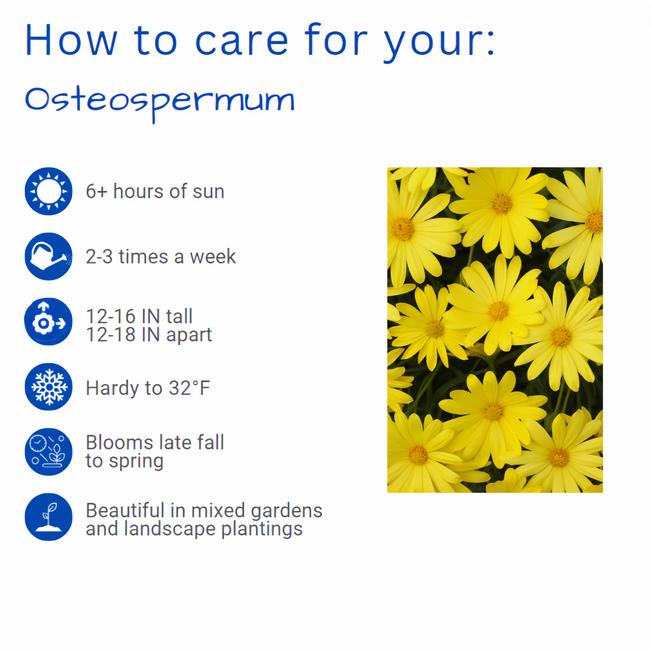 How to care for your:

Osteospermum

6+ hours of sun

2-3 times a week

12-16 IN tall
12-18 IN apart

Hardy to 32°F

Blooms late fall to spring

Beautiful in mixed gardens and landscape plantings